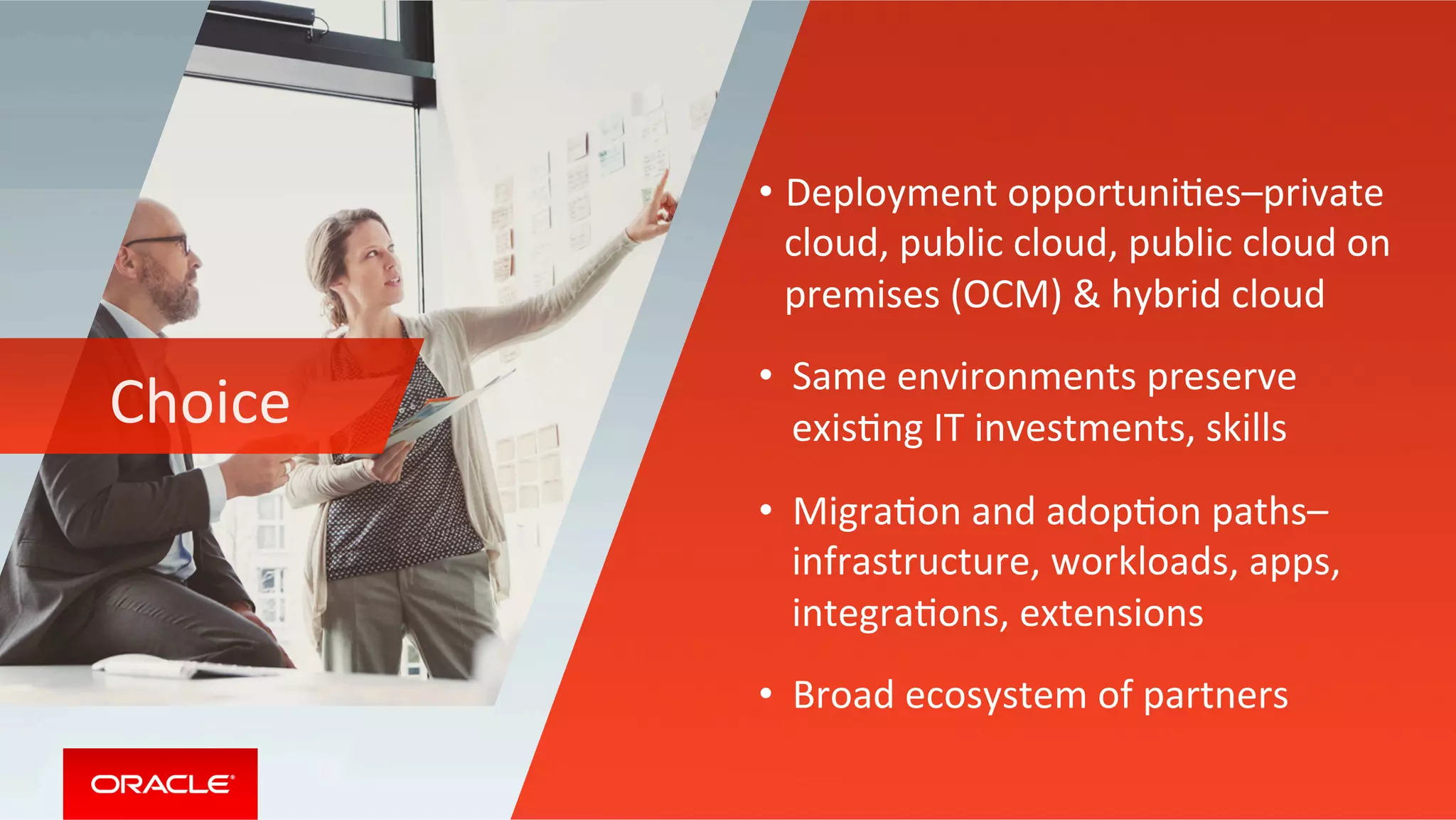 Choice

• Deployment opportunities–private cloud, public cloud, public cloud on premises (OCM) & hybrid cloud

• Same environments preserve existing IT investments, skills

• Migration and adoption paths–infrastructure, workloads, apps, integrations, extensions

• Broad ecosystem of partners

ORACLE